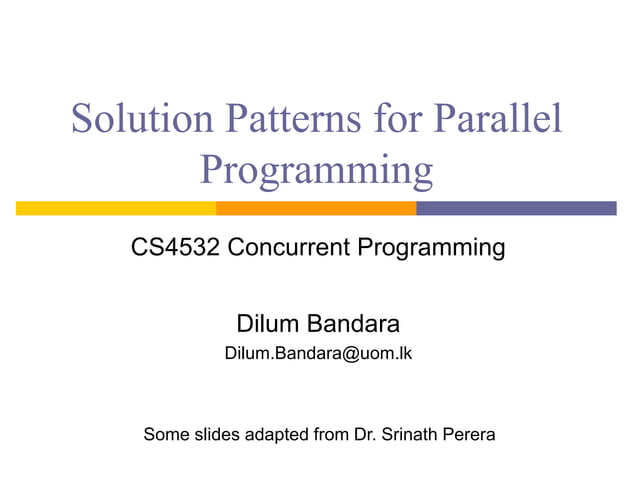 Solution Patterns for Parallel Programming

CS4532 Concurrent Programming

Dilum Bandara
Dilum.Bandara@uom.lk

Some slides adapted from Dr. Srinath Perera